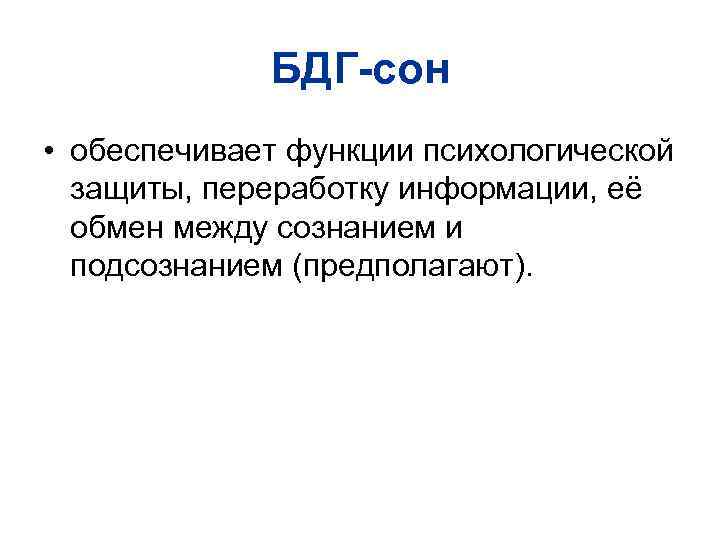 БДГ-сон

• обеспечивает функции психологической защиты, переработку информации, её обмен между сознанием и подсознанием (предполагают).